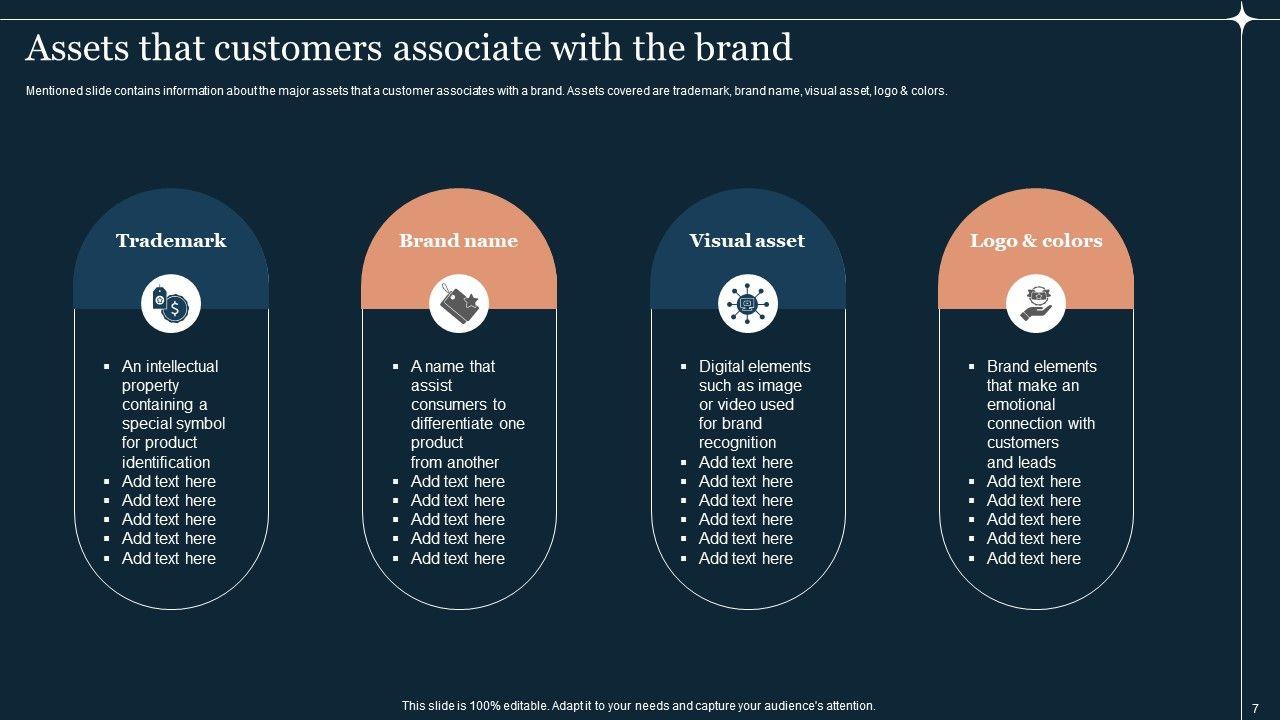 Assets that customers associate with the brand

Mentioned slide contains information about the major assets that a customer associates with a brand. Assets covered are trademark, brand name, visual asset, logo & colors.

Trademark

- An intellectual property containing a special symbol for product identification
- Add text here
- Add text here
- Add text here
- Add text here
- Add text here

Brand name

- A name that assist consumers to differentiate one product from another
- Add text here
- Add text here
- Add text here
- Add text here
- Add text here

Visual asset

- Digital elements such as image or video used for brand recognition
- Add text here
- Add text here
- Add text here
- Add text here
- Add text here
- Add text here

Logo & colors

- Brand elements that make an emotional connection with customers and leads
- Add text here
- Add text here
- Add text here
- Add text here
- Add text here

This slide is 100% editable. Adapt it to your needs and capture your audience's attention.

7